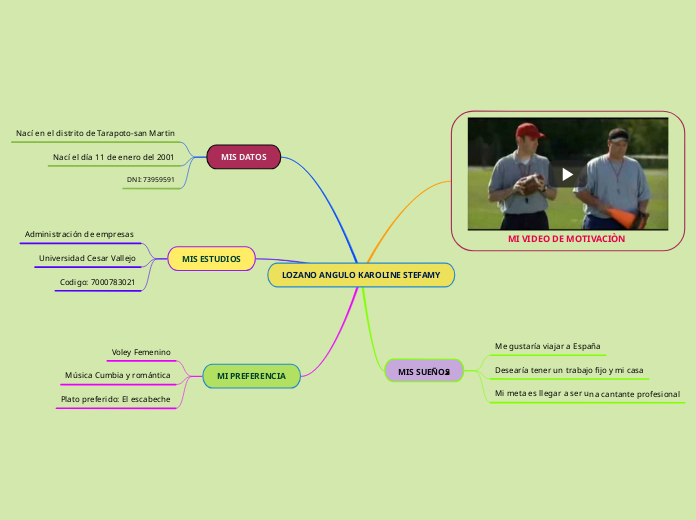 LOZANO ANGULO KAROLINE STEFAMY

MIS DATOS

Nací en el distrito de Tarapoto-san Martin

Nací el día 11 de enero del 2001

DNI: 73959591

MIS ESTUDIOS

Administración de empresas

Universidad Cesar Vallejo

Codigo: 7000783021

MI PREFERENCIA

Voley Femenino

Música Cumbia y romántica

Plato preferido: El escabeche

MI VIDEO DE MOTIVACIÒN

MIS SUEÑOS

Me gustaría viajar a España

Desearía tener un trabajo fijo y mi casa

Mi meta es llegar a ser una cantante profesional